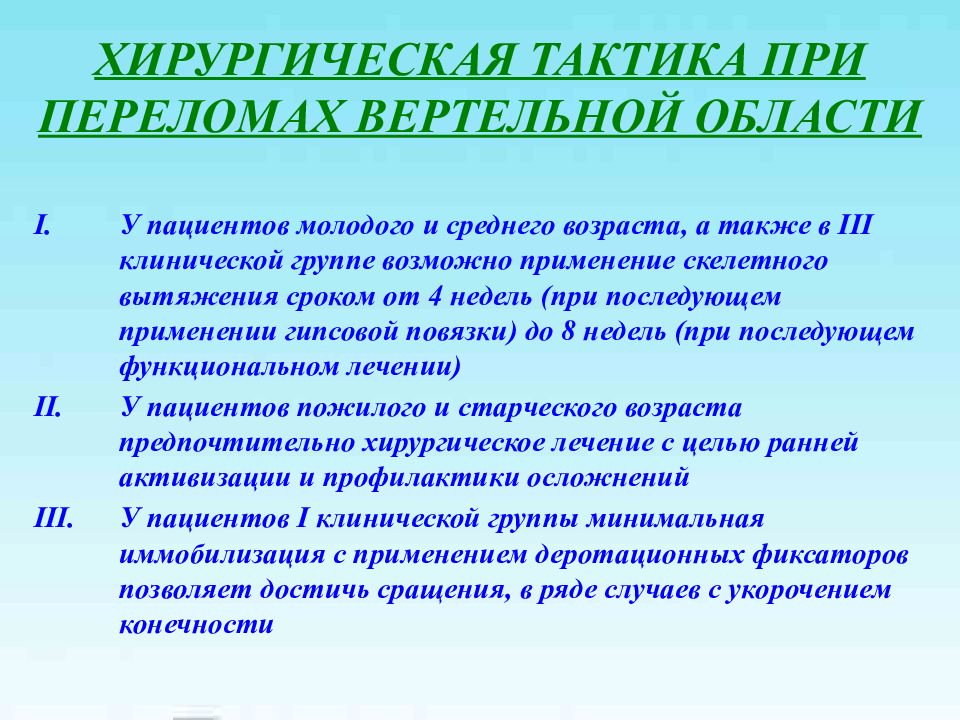 ХИРУРГИЧЕСКАЯ ТАКТИКА ПРИ ПЕРЕЛОМАХ ВЕРТЕЛЬНОЙ ОБЛАСТИ

I. У пациентов молодого и среднего возраста, а также в III клинической группе возможно применение скелетного вытяжения сроком от 4 недель (при последующем применении гипсовой повязки) до 8 недель (при последующем функциональном лечении)

II. У пациентов пожилого и старческого возраста предпочтительно хирургическое лечение с целью ранней активизации и профилактики осложнений

III. У пациентов I клинической группы минимальная иммобилизация с применением деротационных фиксаторов позволяет достичь сращения, в ряде случаев с укорочением конечности